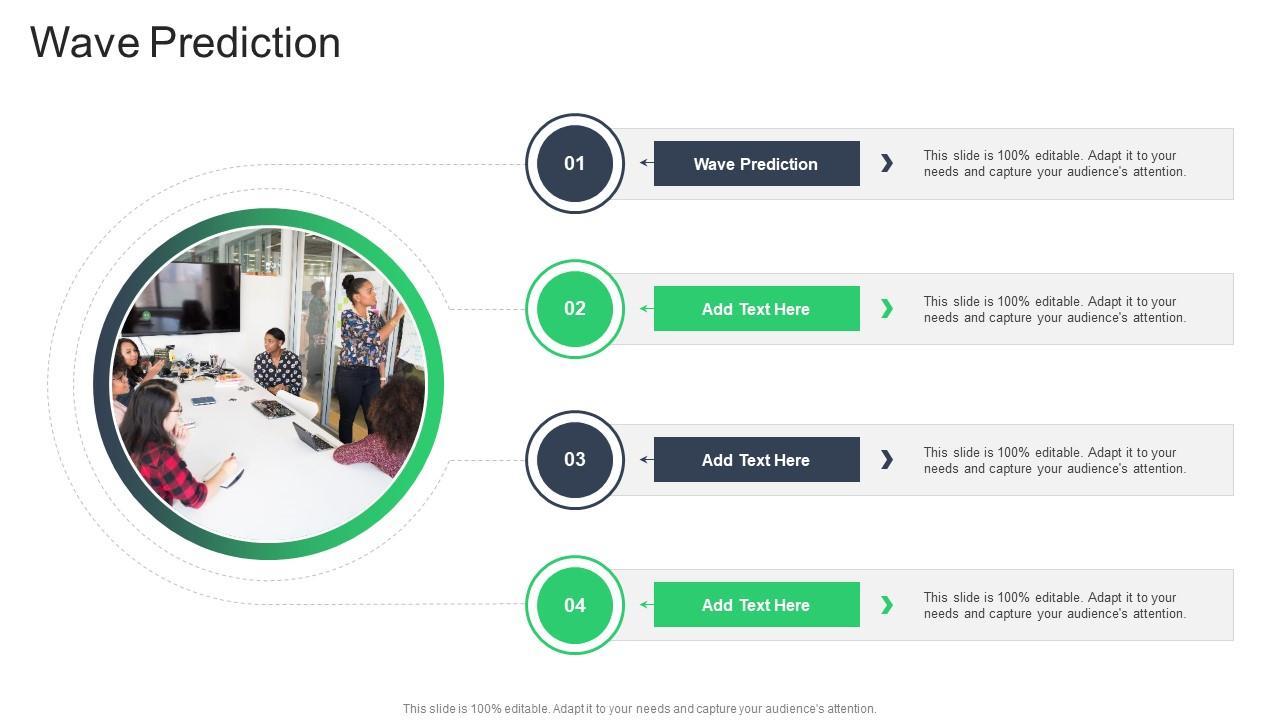 Wave Prediction

01

Wave Prediction

This slide is 100% editable. Adapt it to your needs and capture your audience's attention.

02

Add Text Here

This slide is 100% editable. Adapt it to your needs and capture your audience's attention.

03

Add Text Here

This slide is 100% editable. Adapt it to your needs and capture your audience's attention.

04

Add Text Here

This slide is 100% editable. Adapt it to your needs and capture your audience's attention.

This slide is 100% editable. Adapt it to your needs and capture your audience's attention.